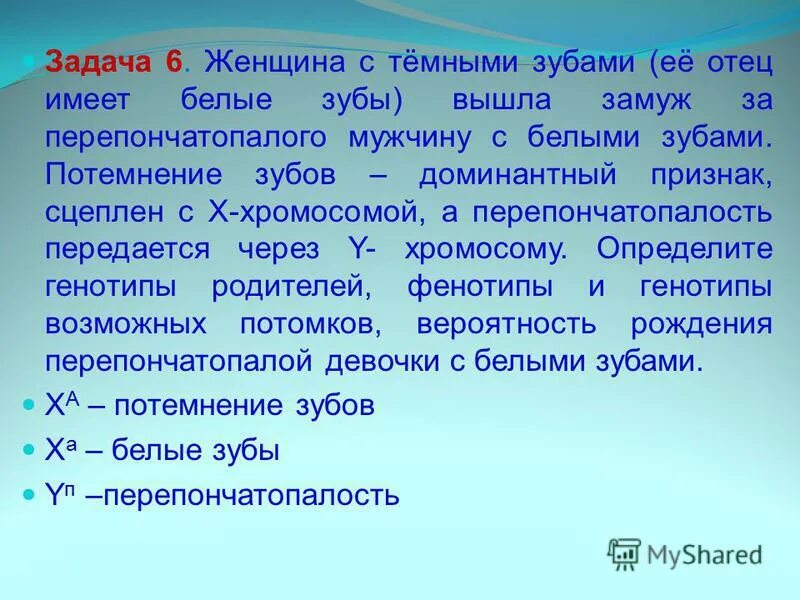 Задача 6. Женщина с тёмными зубами (её отец имеет белые зубы) вышла замуж за перепончатопалого мужчину с белыми зубами. Потемнение зубов – доминантный признак, сцеплен с X-хромосомой, а перепончатопалость передается через Y- хромосому. Определите генотипы родителей, фенотипы и генотипы возможных потомков, вероятность рождения перепончатопалой девочки с белыми зубами.

$X^A$ – потемнение зубов

$X^a$ – белые зубы

$Y^п$ –перепончатопалость

MyShared